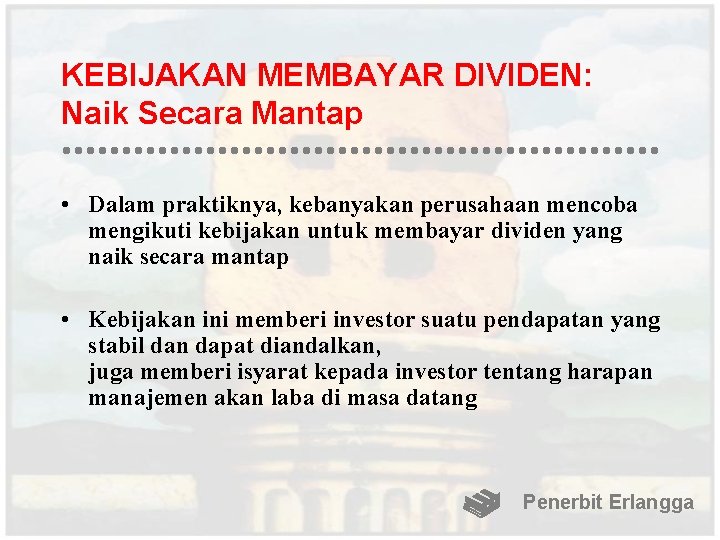 KEBIJAKAN MEMBAYAR DIVIDEN:
Naik Secara Mantap

• Dalam praktiknya, kebanyakan perusahaan mencoba mengikuti kebijakan untuk membayar dividen yang naik secara mantap

• Kebijakan ini memberi investor suatu pendapatan yang stabil dan dapat diandalkan,
juga memberi isyarat kepada investor tentang harapan manajemen akan laba di masa datang

Penerbit Erlangga